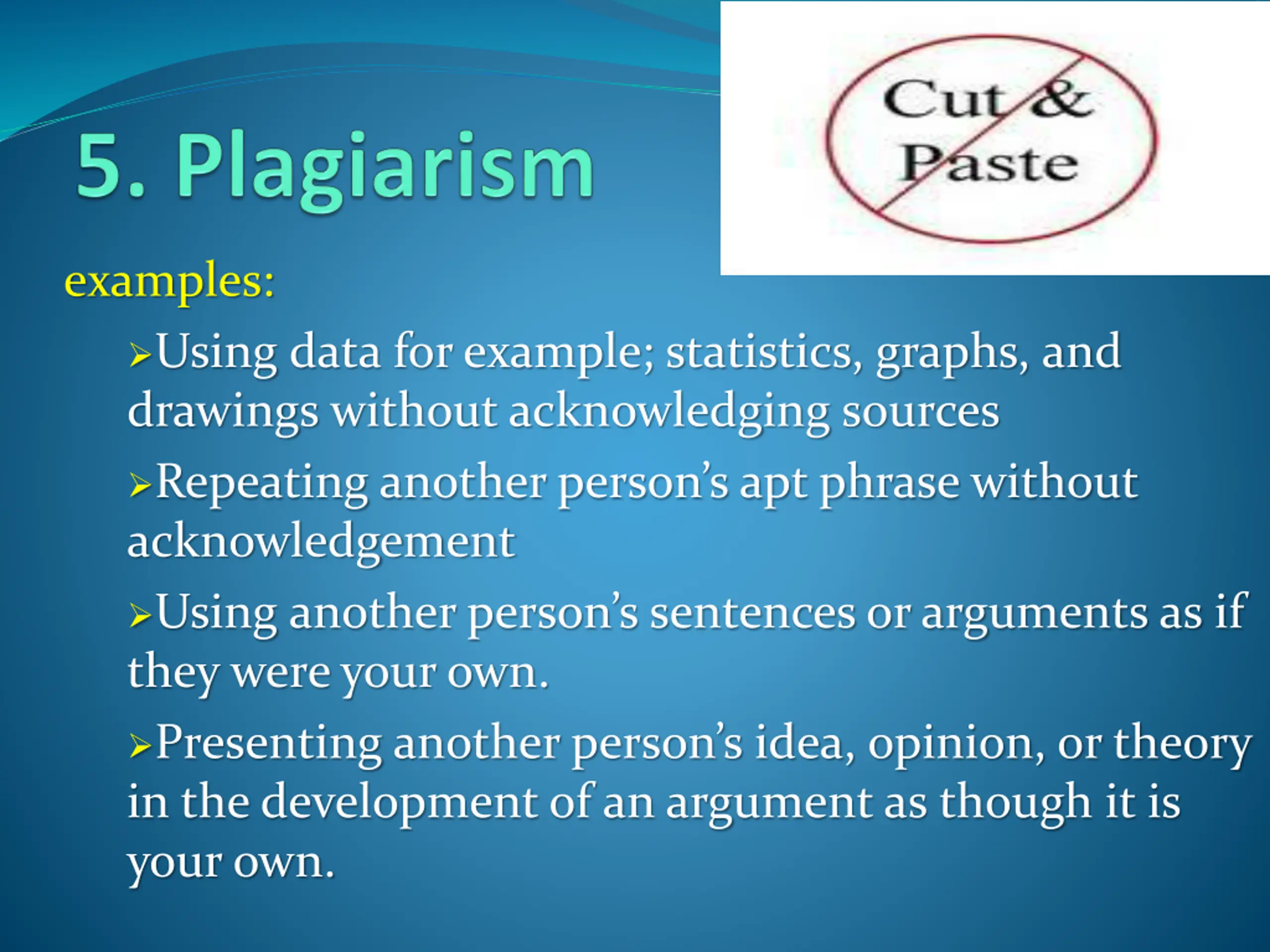 5. Plagiarism

Cut & Paste

examples:

➢Using data for example; statistics, graphs, and drawings without acknowledging sources

➢Repeating another person's apt phrase without acknowledgement

➢Using another person's sentences or arguments as if they were your own.

➢Presenting another person's idea, opinion, or theory in the development of an argument as though it is your own.